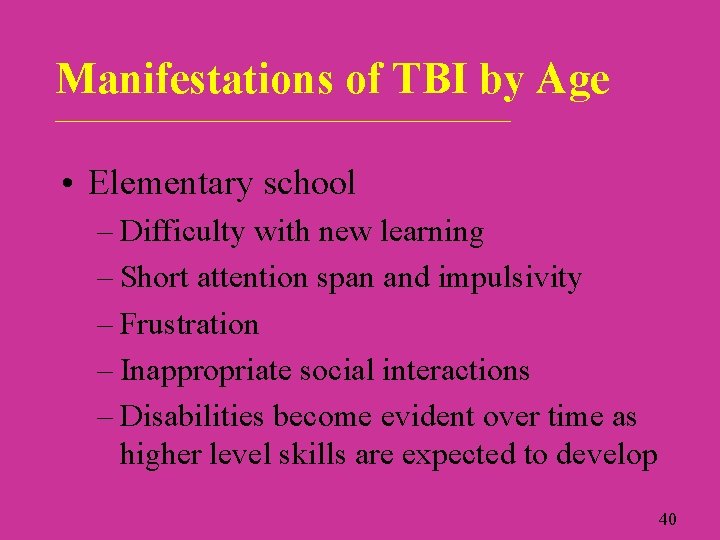 Manifestations of TBI by Age

• Elementary school
– Difficulty with new learning
– Short attention span and impulsivity
– Frustration
– Inappropriate social interactions
– Disabilities become evident over time as higher level skills are expected to develop

40